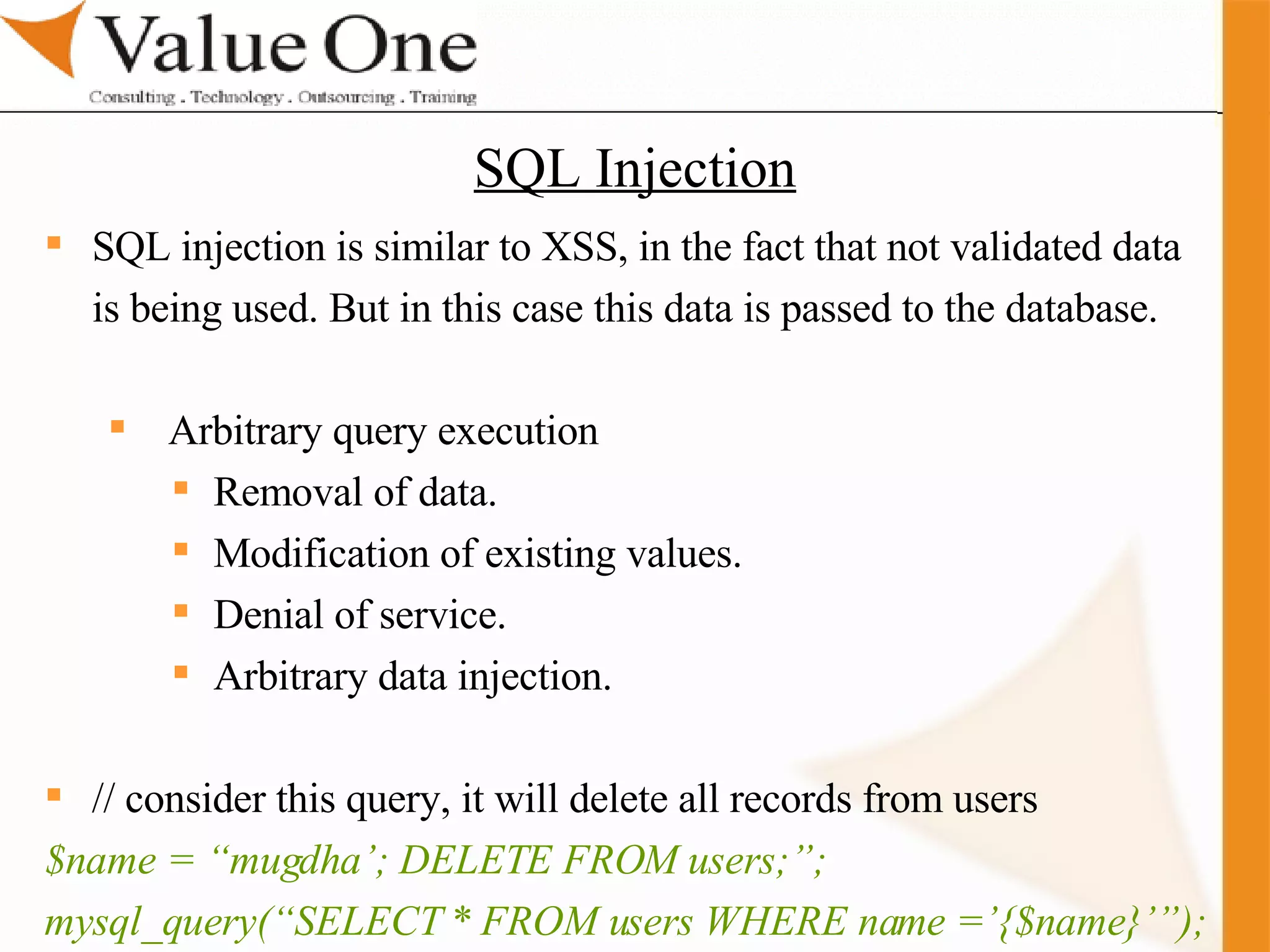 Value One
Consulting . Technology . Outsourcing . Training

SQL Injection

SQL injection is similar to XSS, in the fact that not validated data is being used. But in this case this data is passed to the database.

Arbitrary query execution
Removal of data.
Modification of existing values.
Denial of service.
Arbitrary data injection.

// consider this query, it will delete all records from users
$name = “mugdha’; DELETE FROM users;”;
mysql_query(“SELECT * FROM users WHERE name =’{$name}’”);